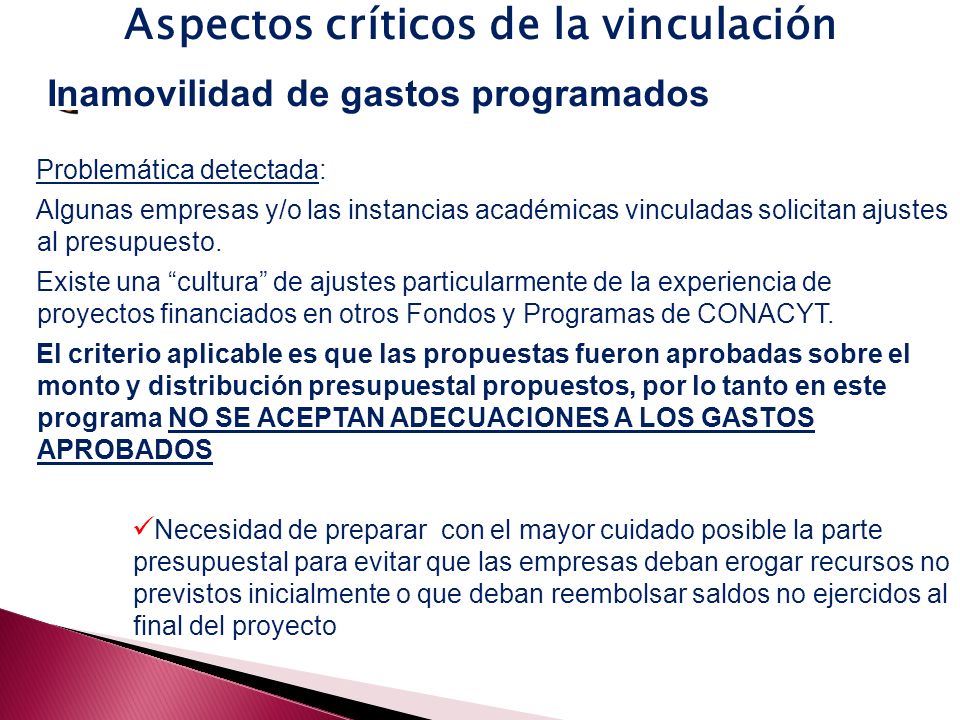 Aspectos críticos de la vinculación

Inamovilidad de gastos programados

Problemática detectada:

Algunas empresas y/o las instancias académicas vinculadas solicitan ajustes al presupuesto.

Existe una “cultura” de ajustes particularmente de la experiencia de proyectos financiados en otros Fondos y Programas de CONACYT.

El criterio aplicable es que las propuestas fueron aprobadas sobre el monto y distribución presupuestal propuestos, por lo tanto en este programa NO SE ACEPTAN ADECUACIONES A LOS GASTOS APROBADOS

✓Necesidad de preparar con el mayor cuidado posible la parte presupuestal para evitar que las empresas deban erogar recursos no previstos inicialmente o que deban reembolsar saldos no ejercidos al final del proyecto